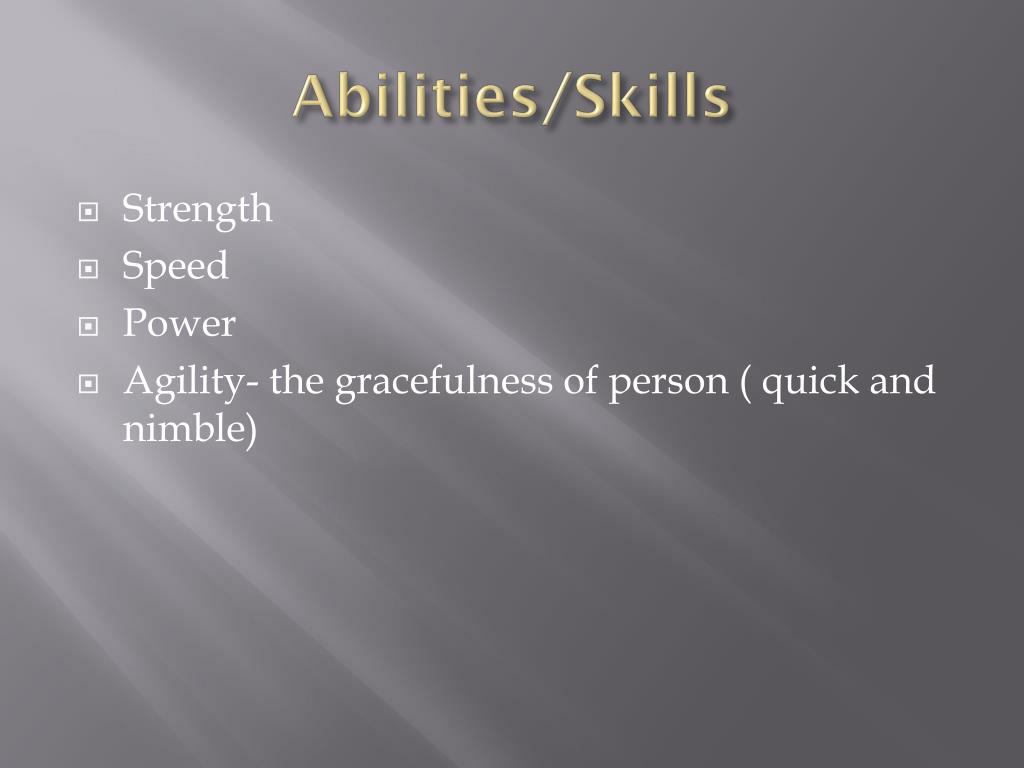 Abilities/Skills

- Strength
- Speed
- Power
- Agility- the gracefulness of person ( quick and nimble)